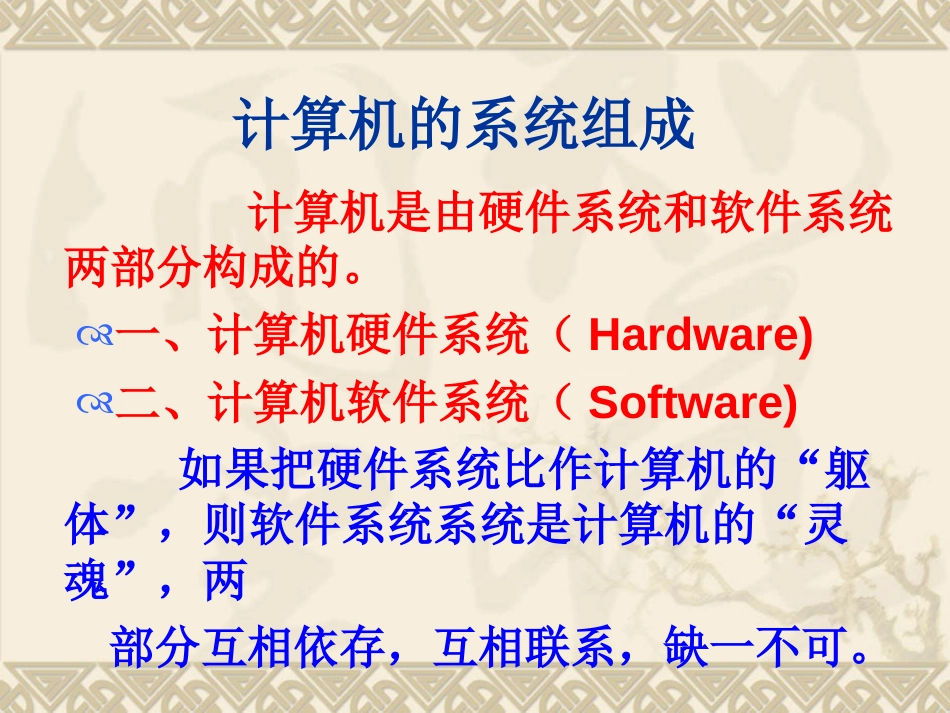 计算机的系统组成

计算机是由硬件系统和软件系统两部分构成的。

一、计算机硬件系统（ Hardware)

二、计算机软件系统（ Software)

如果把硬件系统比作计算机的“躯体”，则软件系统系统是计算机的“灵魂”，两

部分互相依存，互相联系，缺一不可。